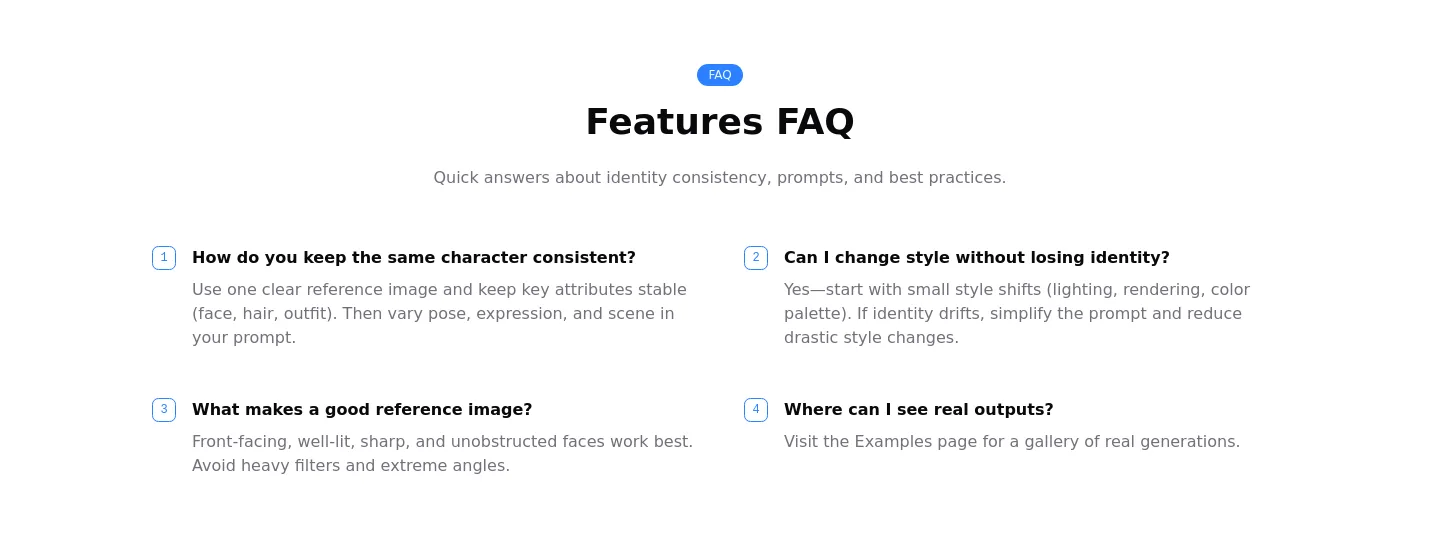 FAQ

Features FAQ

Quick answers about identity consistency, prompts, and best practices.

1 How do you keep the same character consistent?

Use one clear reference image and keep key attributes stable (face, hair, outfit). Then vary pose, expression, and scene in your prompt.

2 Can I change style without losing identity?

Yes—start with small style shifts (lighting, rendering, color palette). If identity drifts, simplify the prompt and reduce drastic style changes.

3 What makes a good reference image?

Front-facing, well-lit, sharp, and unobstructed faces work best. Avoid heavy filters and extreme angles.

4 Where can I see real outputs?

Visit the Examples page for a gallery of real generations.